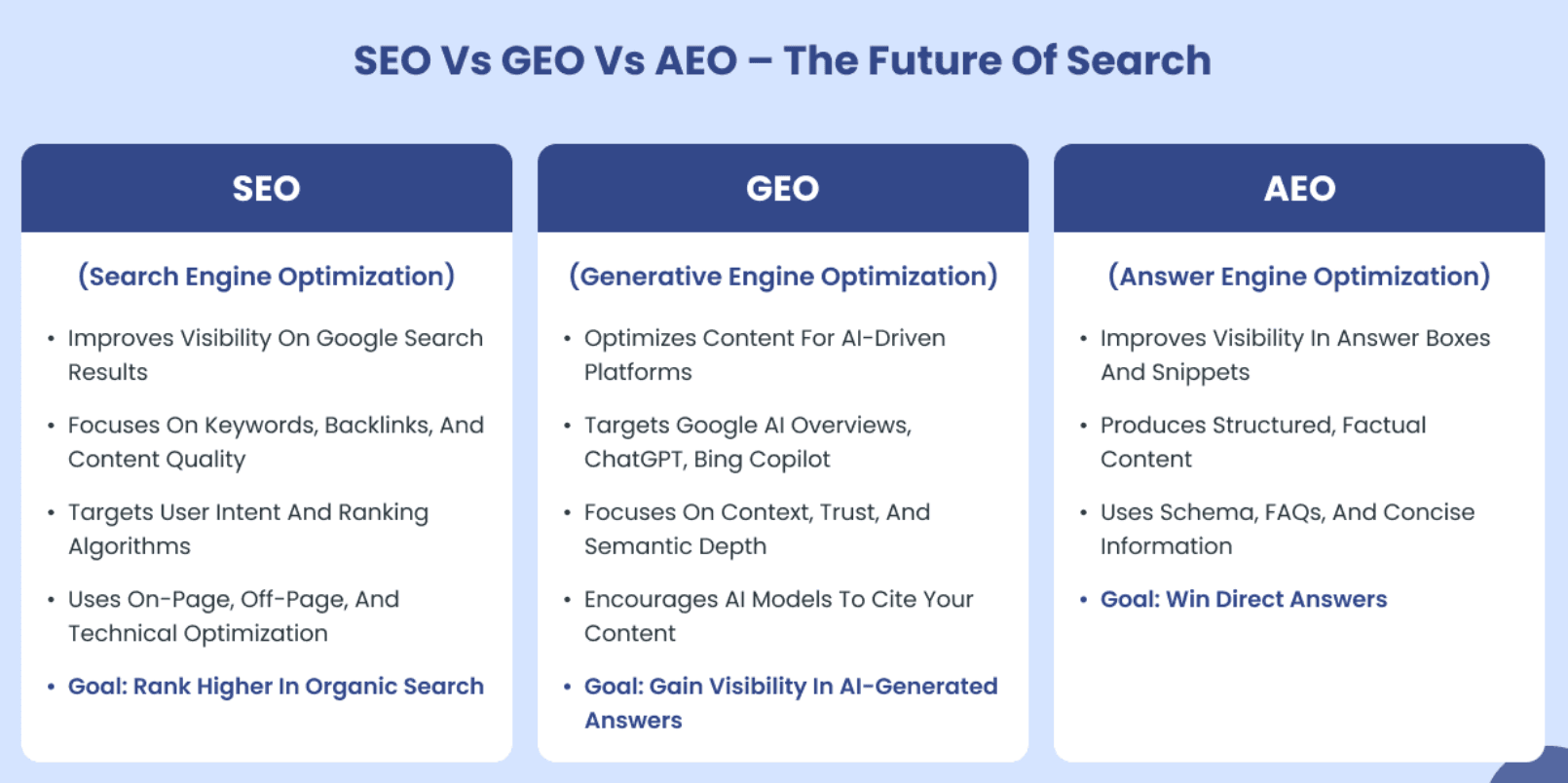 SEO Vs GEO Vs AEO – The Future Of Search

SEO

(Search Engine Optimization)

• Improves Visibility On Google Search Results
• Focuses On Keywords, Backlinks, And Content Quality
• Targets User Intent And Ranking Algorithms
• Uses On-Page, Off-Page, And Technical Optimization
• Goal: Rank Higher In Organic Search

GEO

(Generative Engine Optimization)

• Optimizes Content For AI-Driven Platforms
• Targets Google AI Overviews, ChatGPT, Bing Copilot
• Focuses On Context, Trust, And Semantic Depth
• Encourages AI Models To Cite Your Content
• Goal: Gain Visibility In AI-Generated Answers

AEO

(Answer Engine Optimization)

• Improves Visibility In Answer Boxes And Snippets
• Produces Structured, Factual Content
• Uses Schema, FAQs, And Concise Information
• Goal: Win Direct Answers